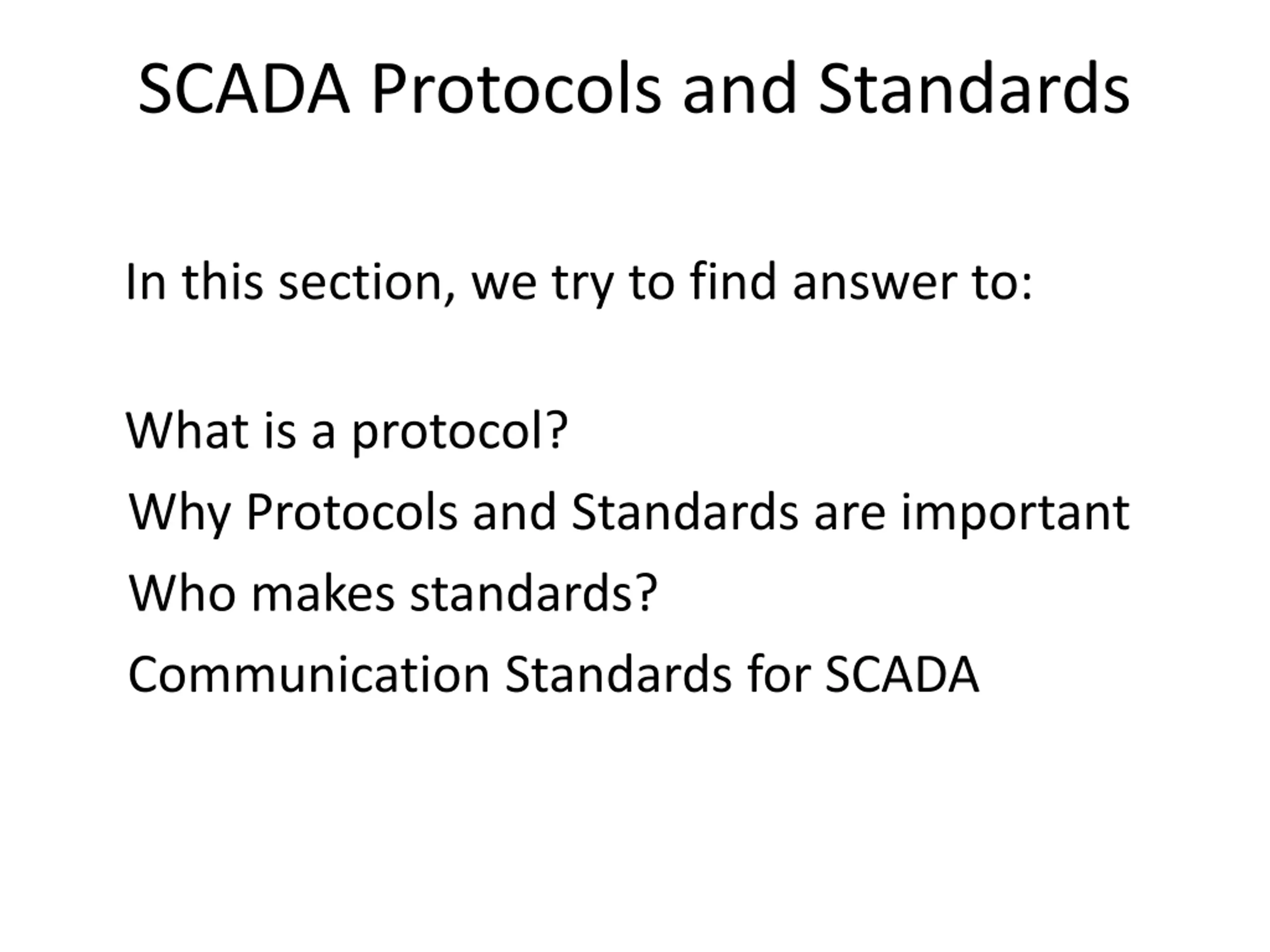 SCADA Protocols and Standards

In this section, we try to find answer to:

What is a protocol?

Why Protocols and Standards are important

Who makes standards?

Communication Standards for SCADA